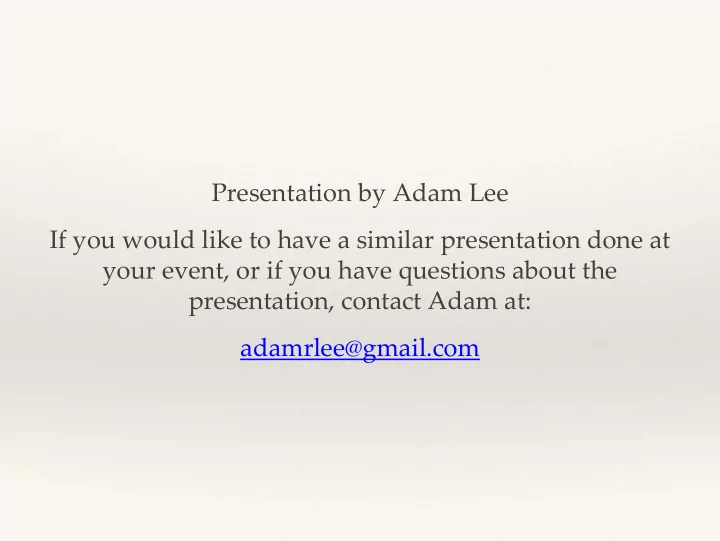 Presentation by Adam Lee

If you would like to have a similar presentation done at your event, or if you have questions about the presentation, contact Adam at:

adamrlee@gmail.com